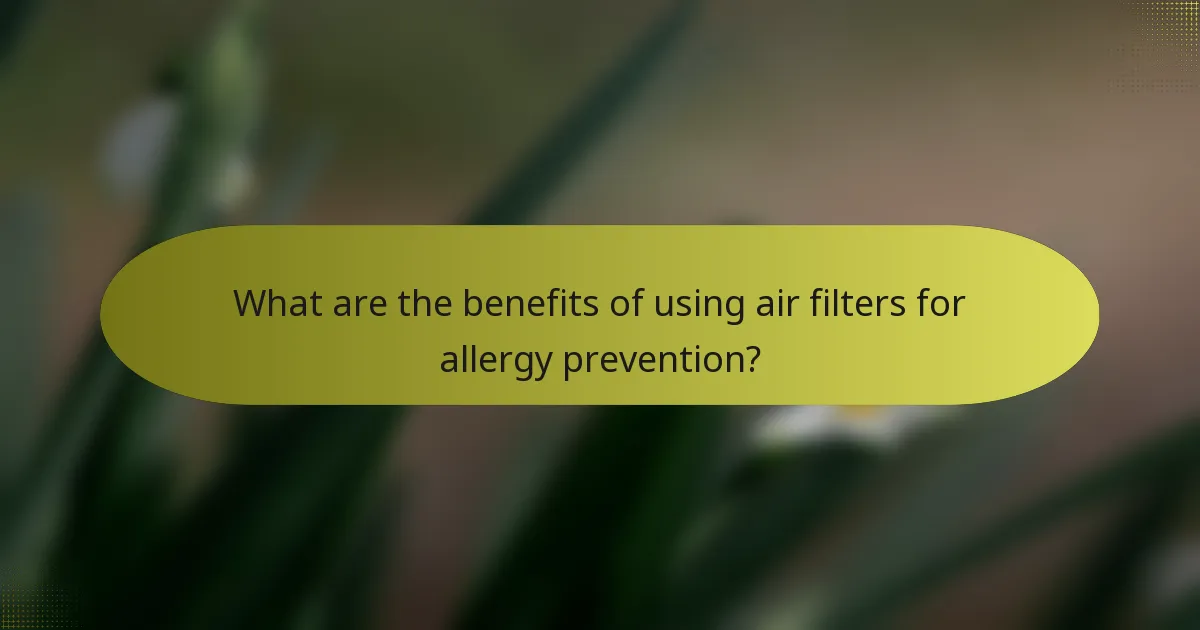 What are the benefits of using air filters for allergy prevention?